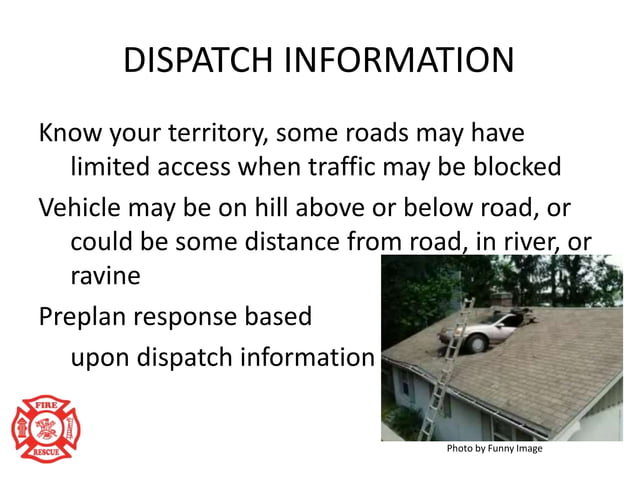 DISPATCH INFORMATION

Know your territory, some roads may have limited access when traffic may be blocked

Vehicle may be on hill above or below road, or could be some distance from road, in river, or ravine

Preplan response based upon dispatch information

FIRE
RESCUE

Photo by Funny Image